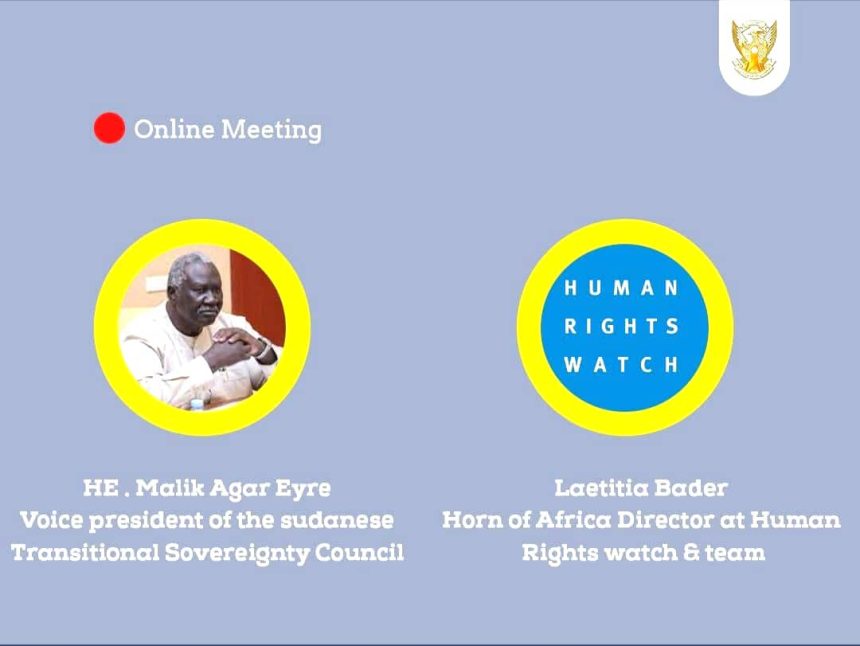 Online Meeting

HUMAN
RIGHTS
WATCH

HE . Malik Agar Eyre
Voice president of the sudanese
Transitional Sovereignty Council

Laetitia Bader
Horn of Africa Director at Human
Rights watch & team